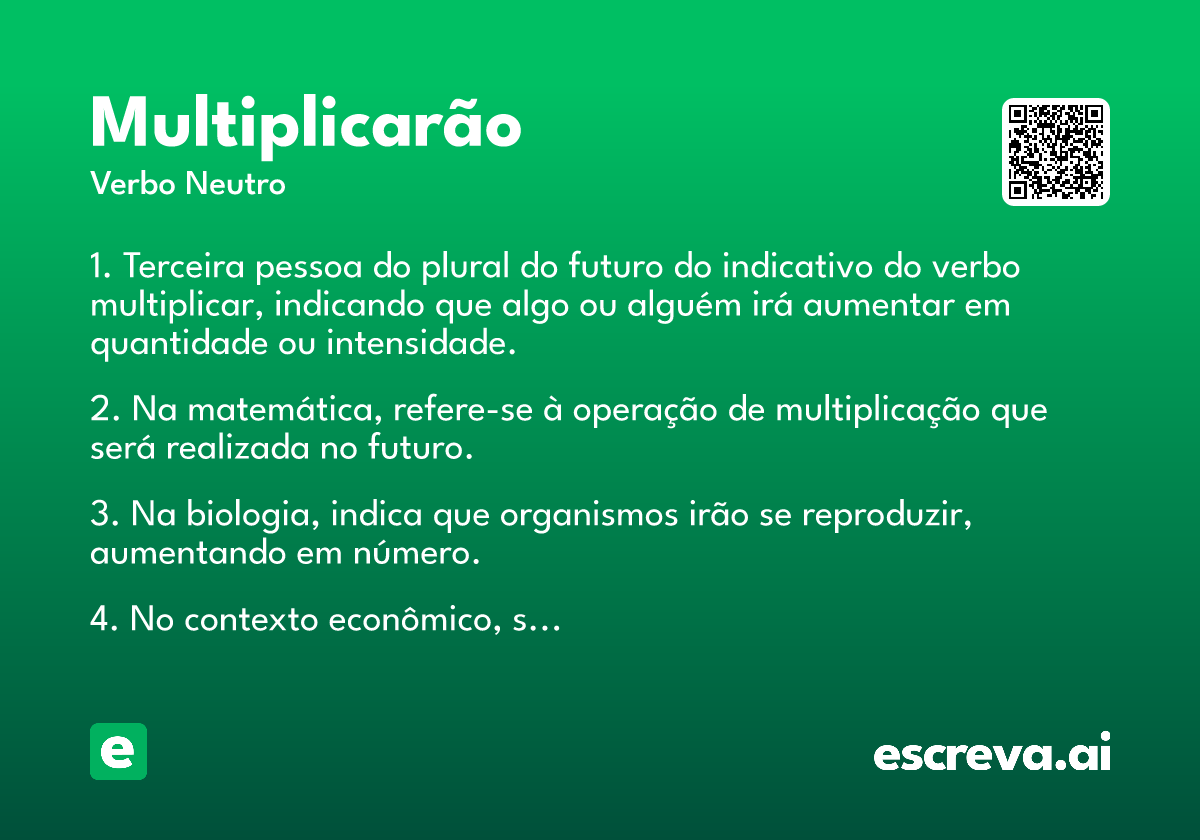 Multiplicarão
Verbo Neutro

1. Terceira pessoa do plural do futuro do indicativo do verbo multiplicar, indicando que algo ou alguém irá aumentar em quantidade ou intensidade.

2. Na matemática, refere-se à operação de multiplicação que será realizada no futuro.

3. Na biologia, indica que organismos irão se reproduzir, aumentando em número.

4. No contexto econômico, s...

e

escreva.ai